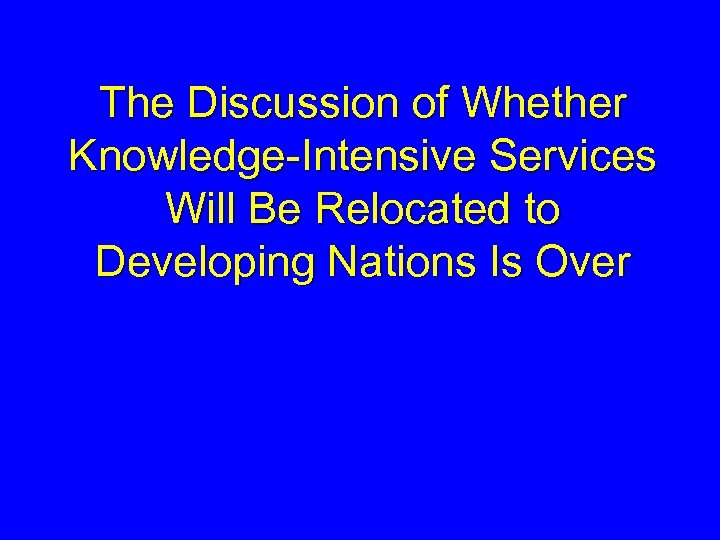 The Discussion of Whether Knowledge-Intensive Services Will Be Relocated to Developing Nations Is Over